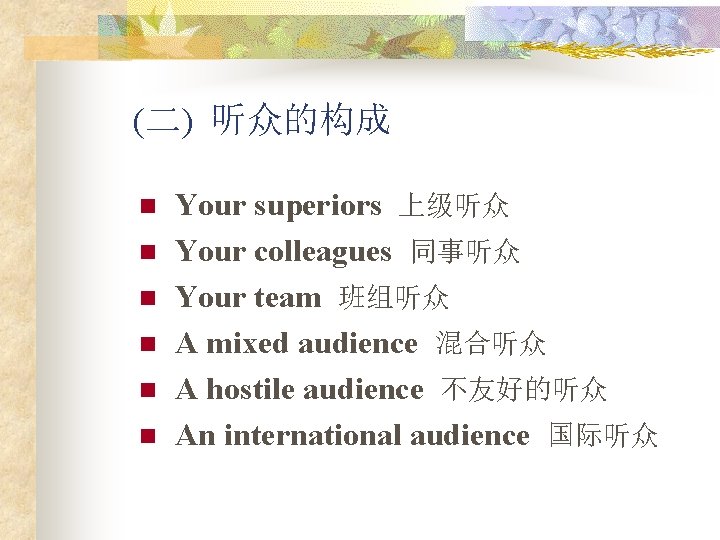 (二) 听众的构成

- Your superiors 上级听众
- Your colleagues 同事听众
- Your team 班组听众
- A mixed audience 混合听众
- A hostile audience 不友好的听众
- An international audience 国际听众